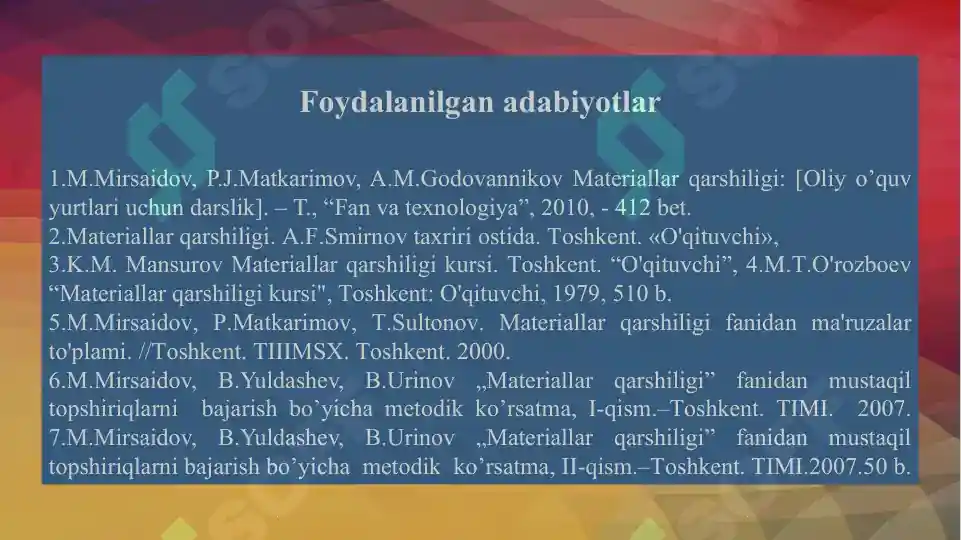 Foydalanilgan adabiyotlar

1.M.Mirsaidov, P.J.Matkarimov, A.M.Godovannikov Materiallar qarshiligi: [Oliy o’quv yurtlari uchun darslik]. – T., “Fan va texnologiya”, 2010, - 412 bet.
2.Materiallar qarshiligi. A.F.Smirnov taxriri ostida. Toshkent. «O'qituvchi»,
3.K.M. Mansurov Materiallar qarshiligi kursi. Toshkent. “O'qituvchi”, 4.M.T.O'rozboev “Materiallar qarshiligi kursi", Toshkent: O'qituvchi, 1979, 510 b.
5.M.Mirsaidov, P.Matkarimov, T.Sultonov. Materiallar qarshiligi fanidan ma'ruzalar to'plami. //Toshkent. TIIIMSX. Toshkent. 2000.
6.M.Mirsaidov, B.Yuldashev, B.Urinov „Materiallar qarshiligi” fanidan mustaqil topshiriqlarni bajarish bo’yicha metodik ko’rsatma, I-qism.–Toshkent. TIMI. 2007.
7.M.Mirsaidov, B.Yuldashev, B.Urinov „Materiallar qarshiligi” fanidan mustaqil topshiriqlarni bajarish bo’yicha metodik ko’rsatma, II-qism.–Toshkent. TIMI.2007.50 b.